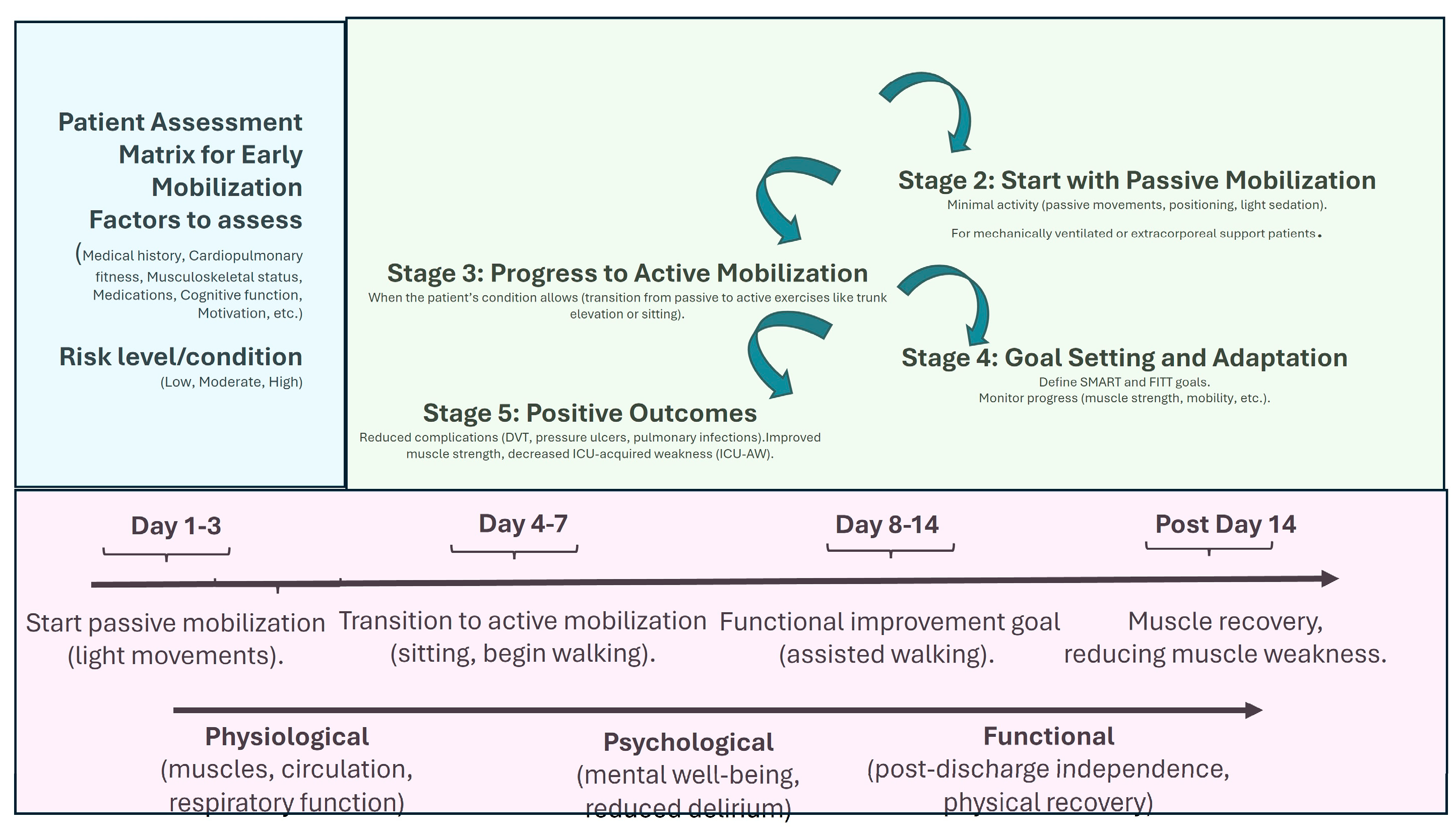 Patient Assessment Matrix for Early Mobilization
Factors to assess

(Medical history, Cardiopulmonary fitness, Musculoskeletal status, Medications, Cognitive function, Motivation, etc.)

Risk level/condition
(Low, Moderate, High)

Stage 2: Start with Passive Mobilization
Minimal activity (passive movements, positioning, light sedation).

For mechanically ventilated or extracorporeal support patients.

Stage 3: Progress to Active Mobilization
When the patient's condition allows (transition from passive to active exercises like trunk elevation or sitting).

Stage 4: Goal Setting and Adaptation
Define SMART and FITT goals.
Monitor progress (muscle strength, mobility, etc.).

Stage 5: Positive Outcomes
Reduced complications (DVT, pressure ulcers, pulmonary infections).Improved muscle strength, decreased ICU-acquired weakness (ICU-AW).

Day 1-3
Start passive mobilization (light movements).

Day 4-7
Transition to active mobilization (sitting, begin walking).

Day 8-14
Functional improvement goal (assisted walking).

Post Day 14
Muscle recovery, reducing muscle weakness.

Physiological
(muscles, circulation, respiratory function)

Psychological
(mental well-being, reduced delirium)

Functional
(post-discharge independence, physical recovery)